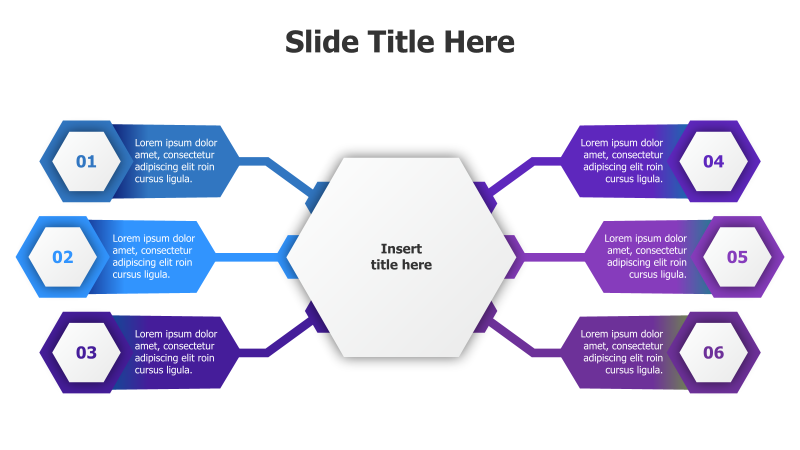 Slide Title Here

01
Lorem ipsum dolor amet, consectetur adipiscing elit roin cursus ligula.

02
Lorem ipsum dolor amet, consectetur adipiscing elit roin cursus ligula.

03
Lorem ipsum dolor amet, consectetur adipiscing elit roin cursus ligula.

Insert title here

Lorem ipsum dolor amet, consectetur adipiscing elit roin cursus ligula.
04

Lorem ipsum dolor amet, consectetur adipiscing elit roin cursus ligula.
05

Lorem ipsum dolor amet, consectetur adipiscing elit roin cursus ligula.
06